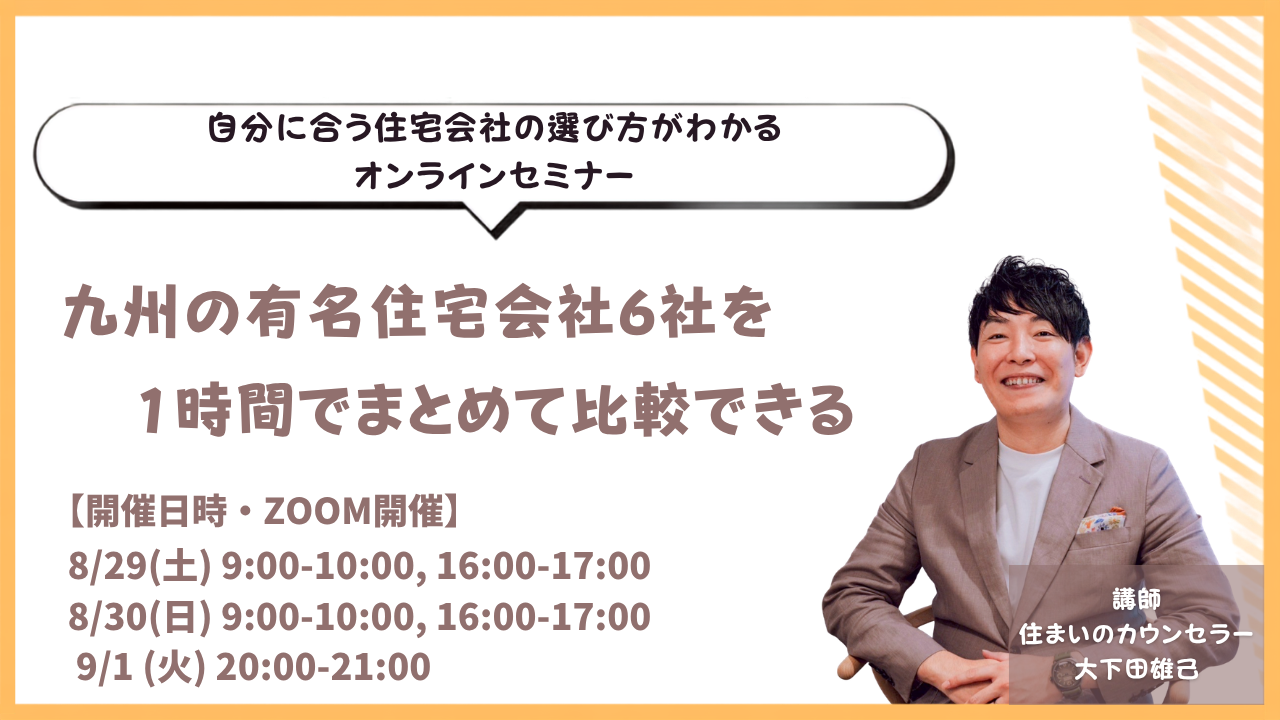 自分に合う住宅会社の選び方がわかる
オンラインセミナー

九州の有名住宅会社6社を
1時間でまとめて比較できる

【開催日時・ZOOM開催】
8/29(土) 9:00-10:00, 16:00-17:00
8/30(日) 9:00-10:00, 16:00-17:00
9/1 (火) 20:00-21:00

講師
住まいのカウンセラー
大下田雄己